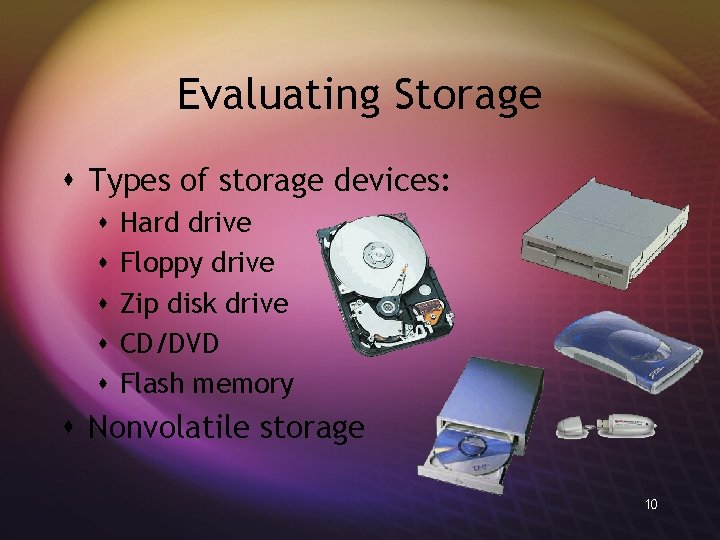 Evaluating Storage

- Types of storage devices:
  - Hard drive
  - Floppy drive
  - Zip disk drive
  - CD/DVD
  - Flash memory
- Nonvolatile storage

10